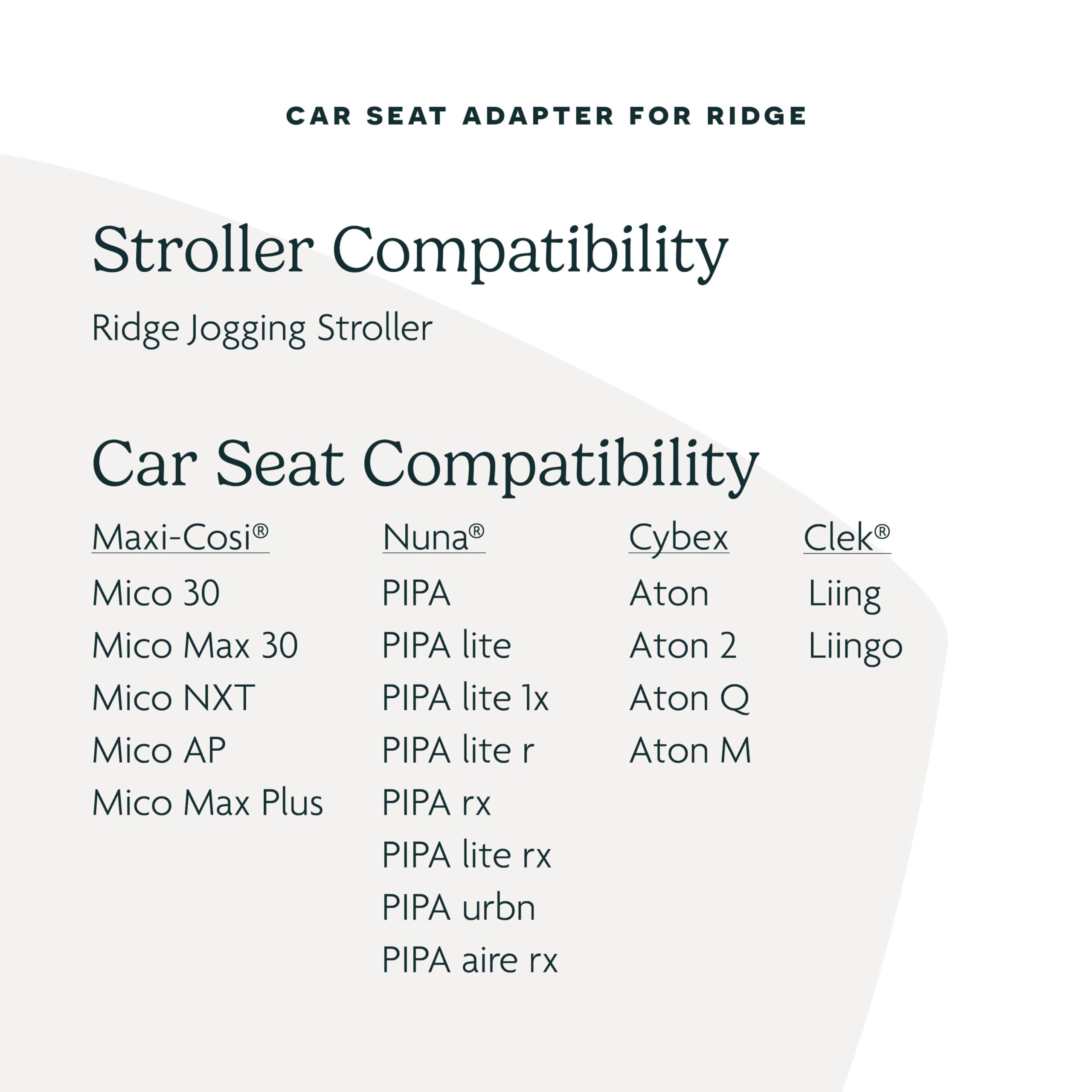 CAR SEAT ADAPTER FOR RIDGE

Stroller Compatibility

Ridge Jogging Stroller

Car Seat Compatibility

Maxi-Cosi®
Mico 30
Mico Max 30
Mico NXT
Mico AP
Mico Max Plus

Nuna®
PIPA
PIPA lite
PIPA lite 1x
PIPA lite r
PIPA rx
PIPA lite rx
PIPA urbn
PIPA aire rx

Cybex
Aton
Aton 2
Aton Q
Aton M

Clek®
Liing
Liingo